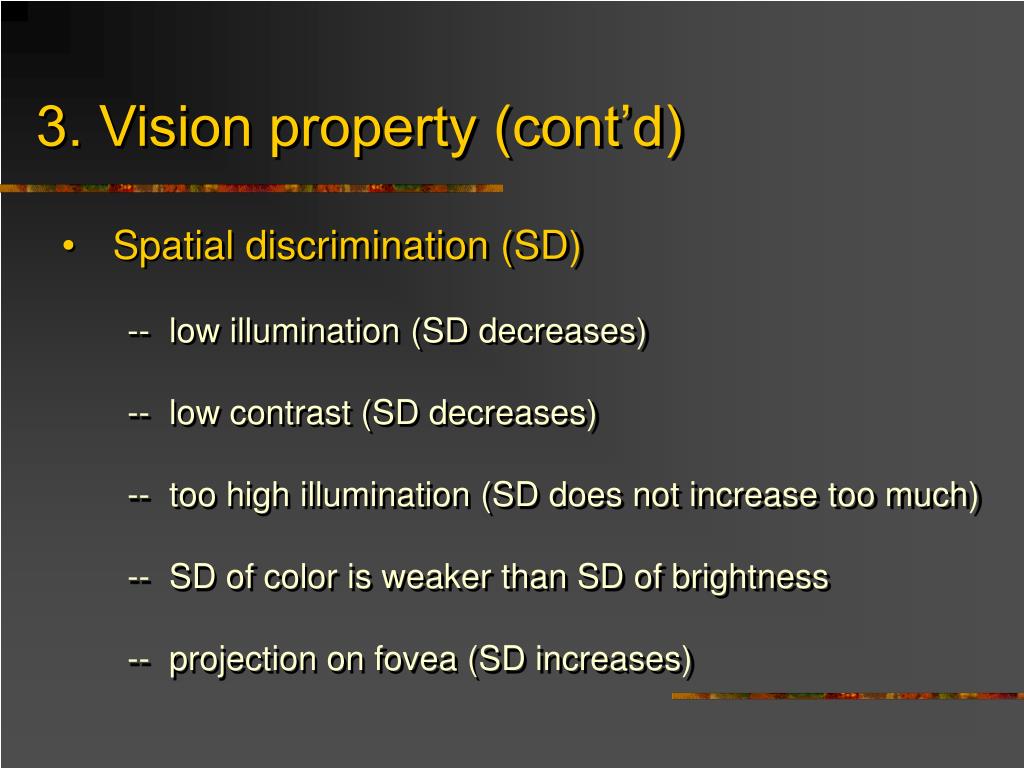 3. Vision property (cont’d)

• Spatial discrimination (SD)

-- low illumination (SD decreases)

-- low contrast (SD decreases)

-- too high illumination (SD does not increase too much)

-- SD of color is weaker than SD of brightness

-- projection on fovea (SD increases)